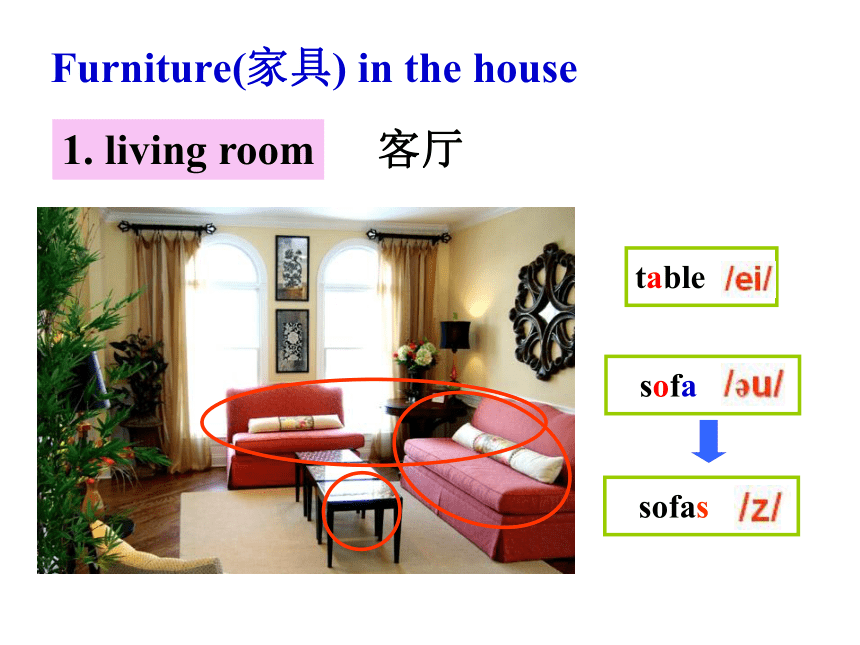 Furniture(家具) in the house

1. living room 客厅

table /ei/

sofa /əu/

sofas /z/